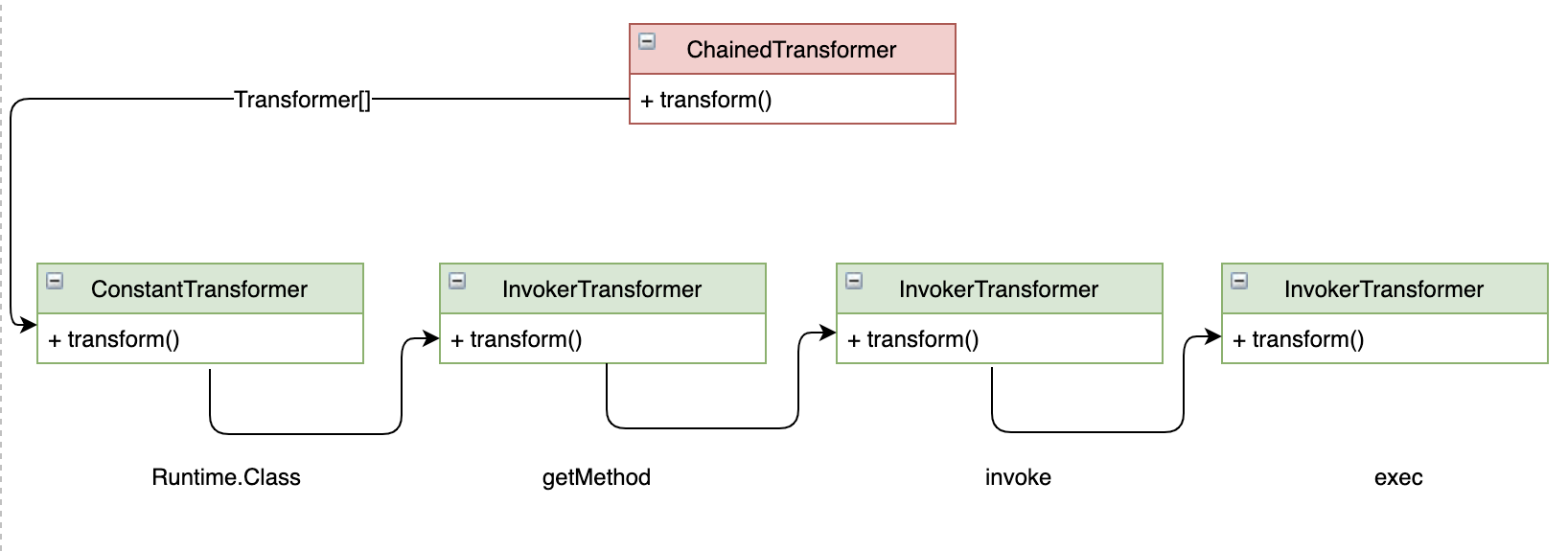 ChainedTransformer
+ transform()

Transformer[]

ConstantTransformer
+ transform()

InvokerTransformer
+ transform()

InvokerTransformer
+ transform()

InvokerTransformer
+ transform()

Runtime.Class

getMethod

invoke

exec